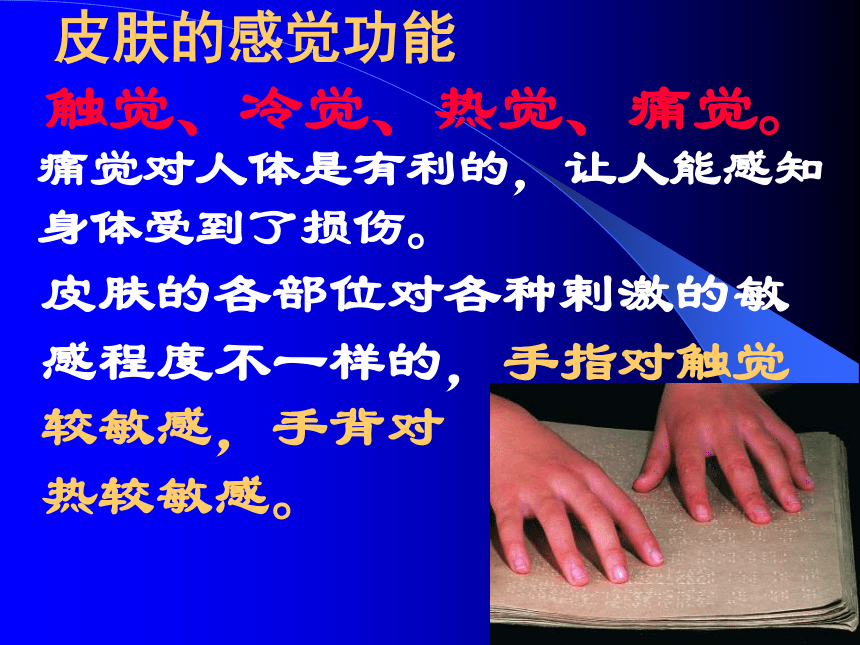 皮肤的感觉功能

触觉、冷觉、热觉、痛觉。

痛觉对人体是有利的，让人能感知身体受到了损伤。

皮肤的各部位对各种刺激的敏感程度不一样的，手指对触觉较敏感，手背对热较敏感。